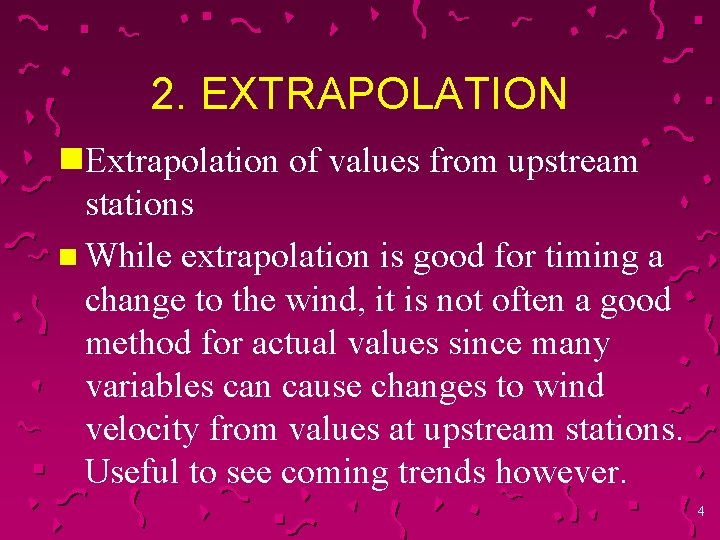 2. EXTRAPOLATION

Extrapolation of values from upstream stations

While extrapolation is good for timing a change to the wind, it is not often a good method for actual values since many variables can cause changes to wind velocity from values at upstream stations. Useful to see coming trends however.

4